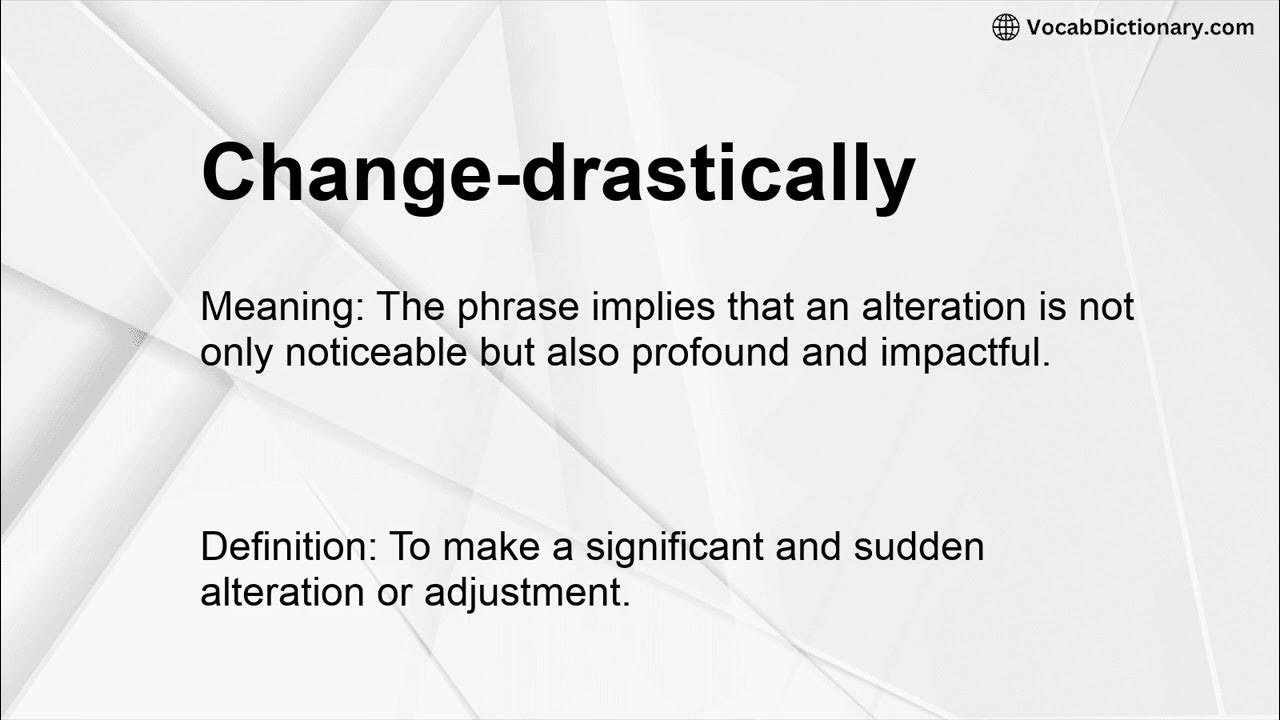 VocabDictionary.com

Change-drastically

Meaning: The phrase implies that an alteration is not only noticeable but also profound and impactful.

Definition: To make a significant and sudden alteration or adjustment.